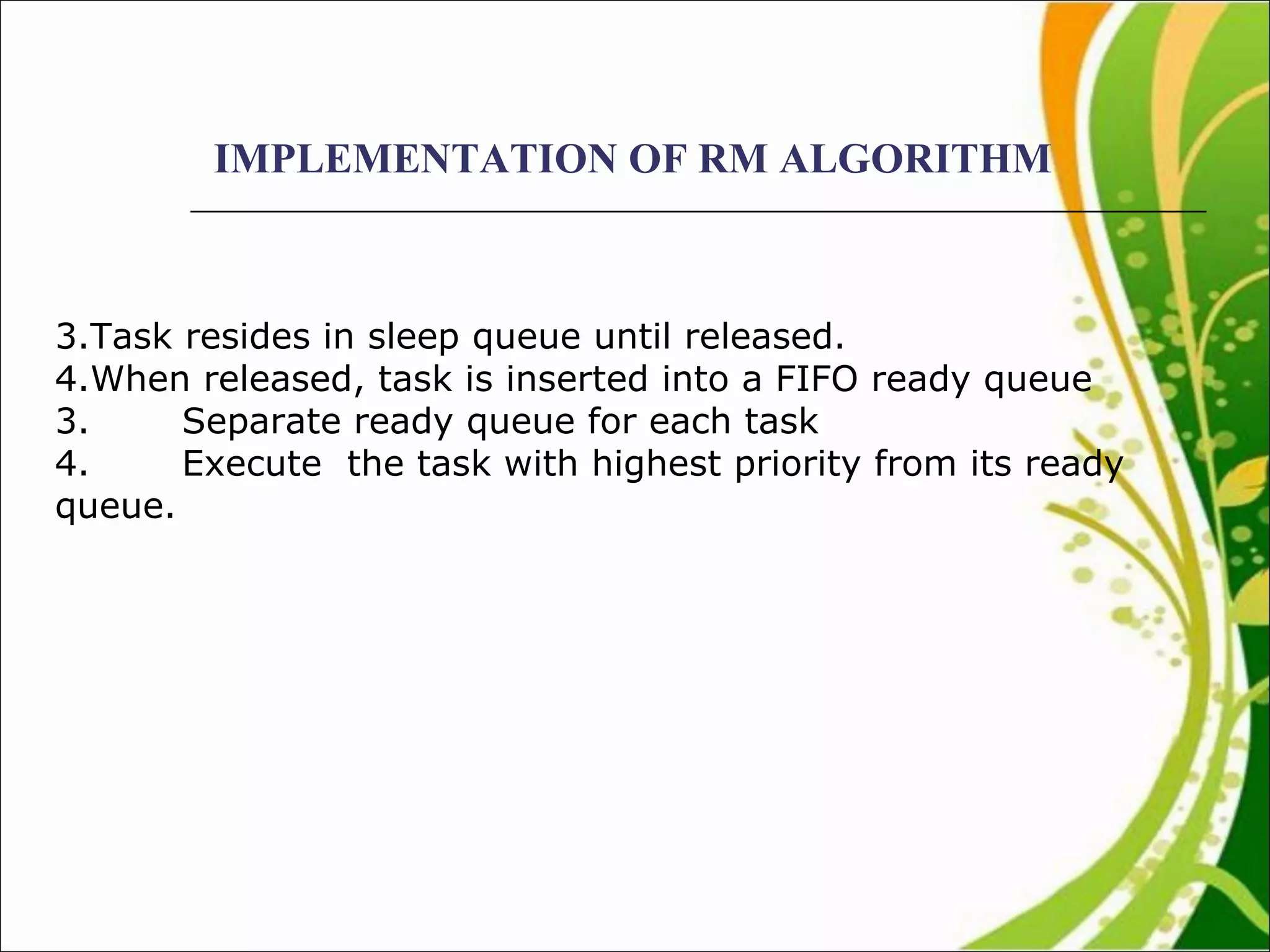 IMPLEMENTATION OF RM ALGORITHM

3.Task resides in sleep queue until released.
4.When released, task is inserted into a FIFO ready queue
3. Separate ready queue for each task
4. Execute the task with highest priority from its ready queue.